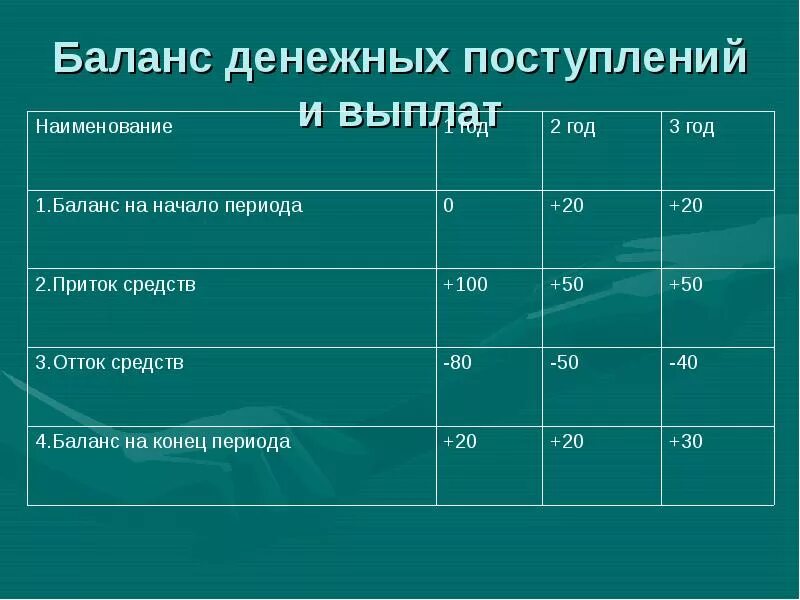 Баланс денежных поступлений и выплат

| Наименование | 1 год | 2 год | 3 год |
|---|---|---|---|
| 1.Баланс на начало периода | 0 | +20 | +20 |
| 2.Приток средств | +100 | +50 | +50 |
| 3.Отток средств | -80 | -50 | -40 |
| 4.Баланс на конец периода | +20 | +20 | +30 |